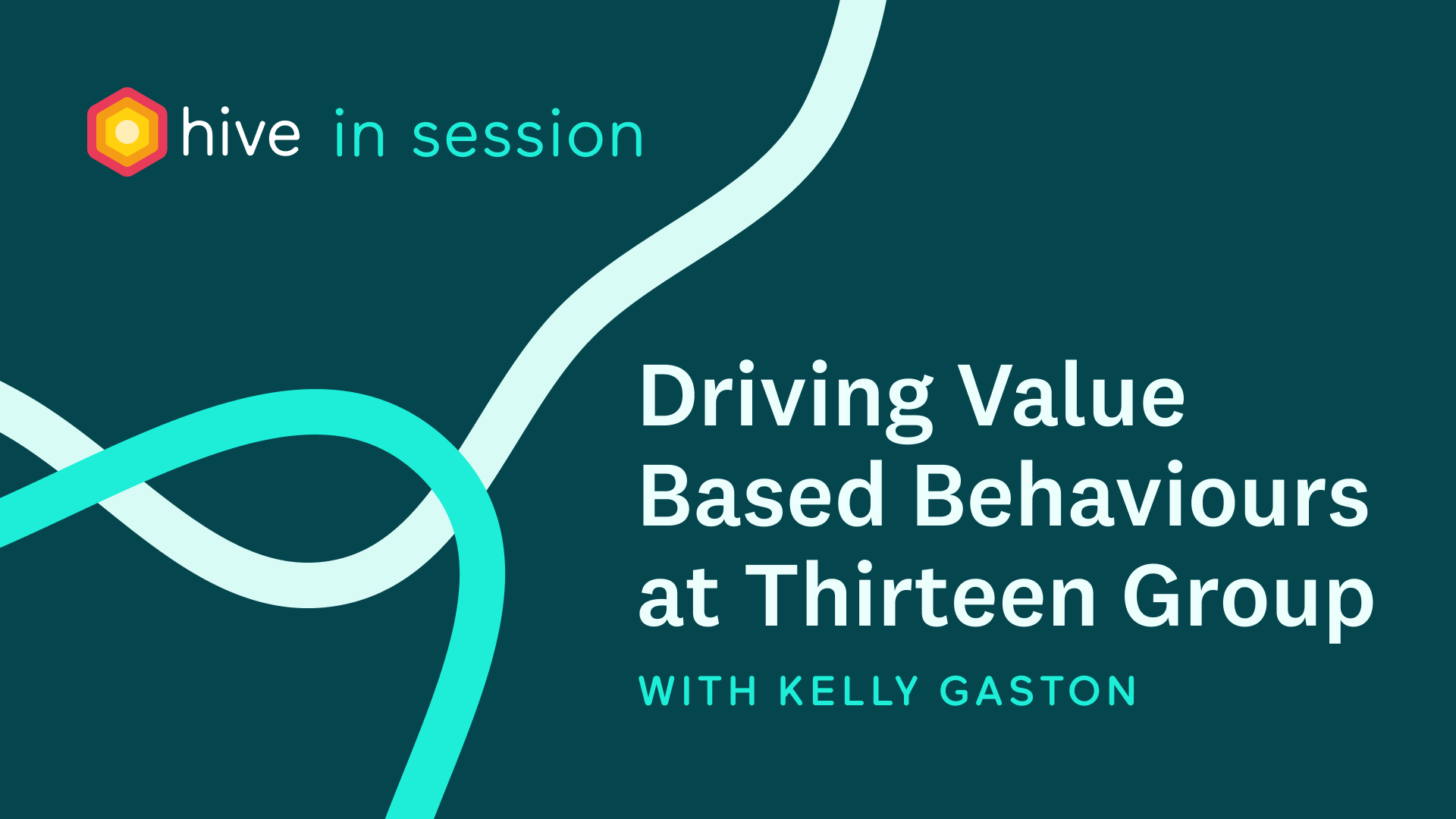 hive in session

Driving Value Based Behaviours at Thirteen Group

WITH KELLY GASTON